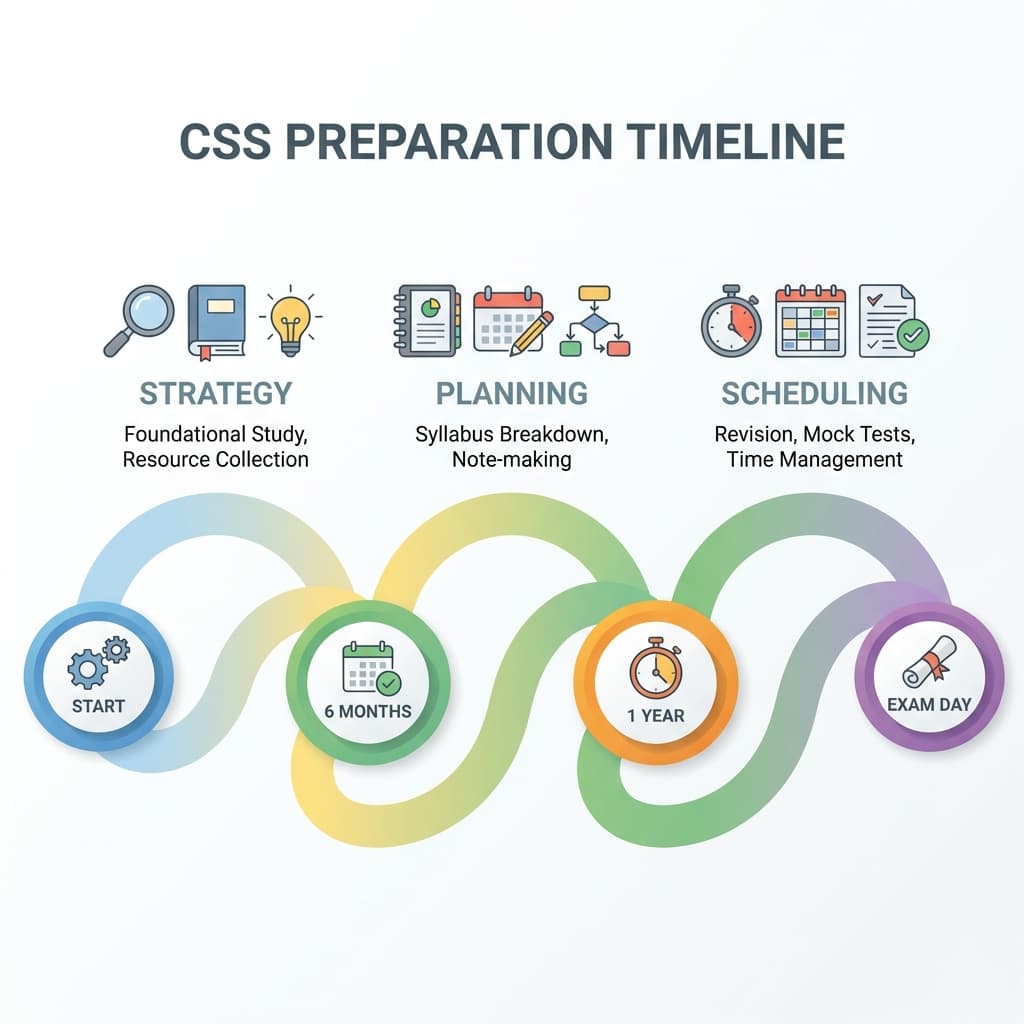 CSS PREPARATION TIMELINE

STRATEGY
Foundational Study, Resource Collection

PLANNING
Syllabus Breakdown, Note-making

SCHEDULING
Revision, Mock Tests, Time Management

START

6 MONTHS

1 YEAR

EXAM DAY